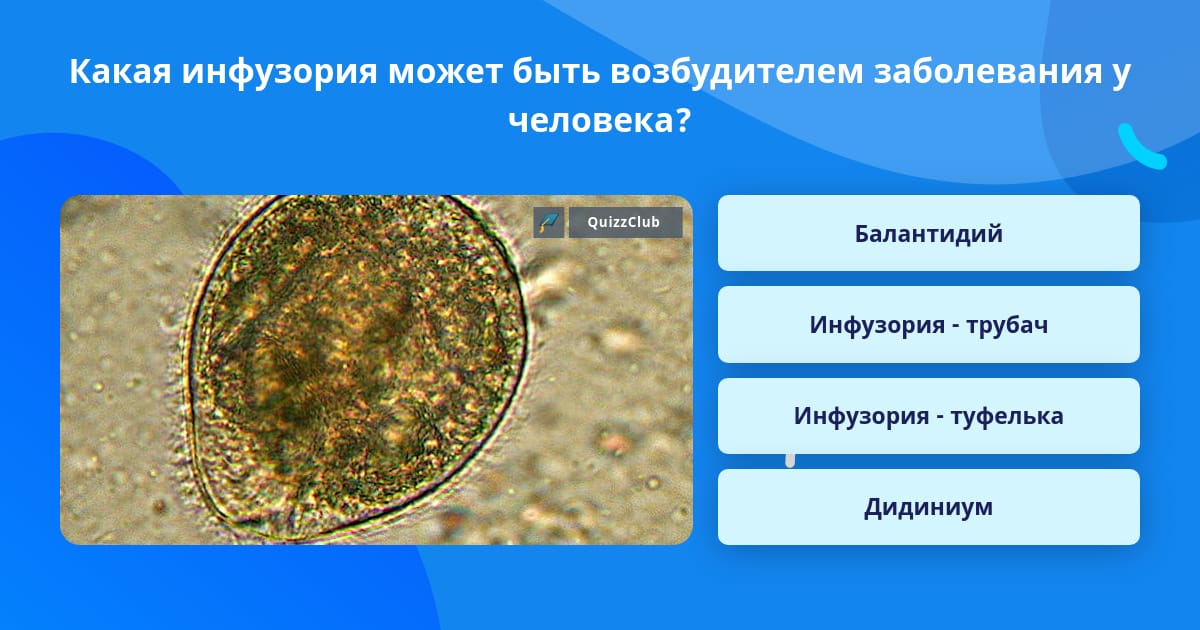 Какая инфузория может быть возбудителем заболевания у человека?

QuizzClub

Балантидий

Инфузория - трубач

Инфузория - туфелька

Дидиниум